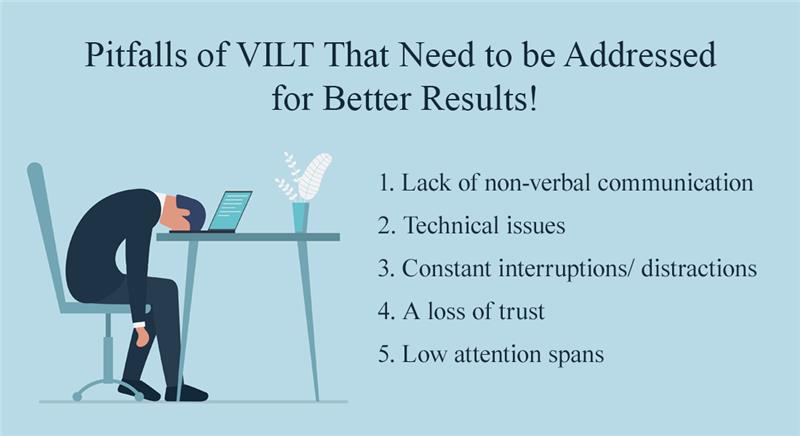 Pitfalls of VILT That Need to be Addressed for Better Results!

1. Lack of non-verbal communication
2. Technical issues
3. Constant interruptions/ distractions
4. A loss of trust
5. Low attention spans